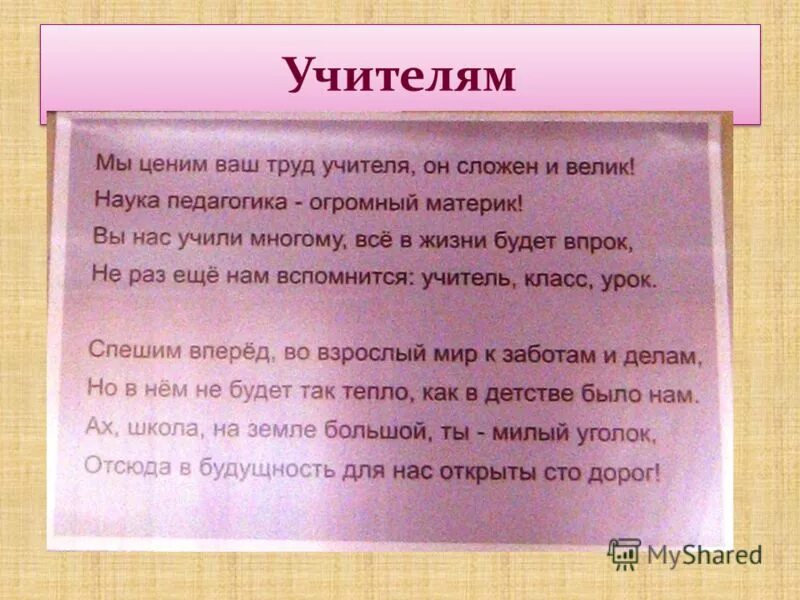 Учителям

Мы ценим ваш труд учителя, он сложен и велик!
Наука педагогика - огромный материк!
Вы нас учили многому, всё в жизни будет впрок,
Не раз ещё нам вспомнится: учитель, класс, урок.

Спешим вперёд, во взрослый мир к заботам и делам,
Но в нём не будет так тепло, как в детстве было нам.
Ах, школа, на земле большой, ты - милый уголок,
Отсюда в будущность для нас открыты сто дорог!

MyShared